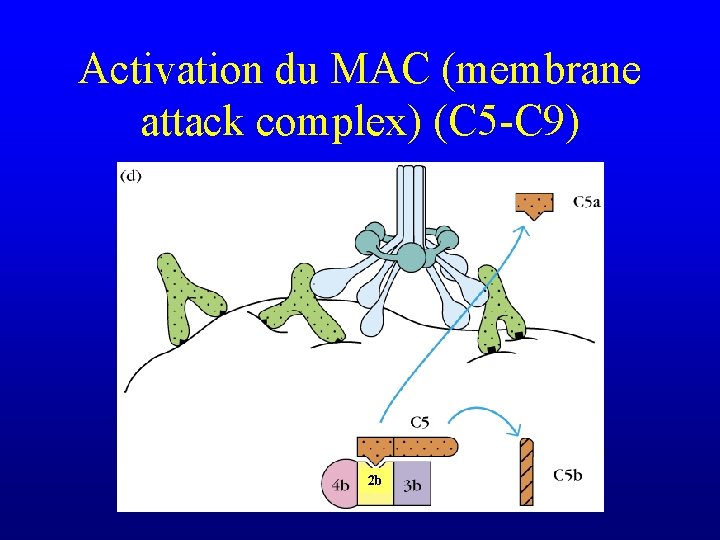 Activation du MAC (membrane attack complex) (C5-C9)

(d)

C5a

C5

4b
2b
3b

C5b